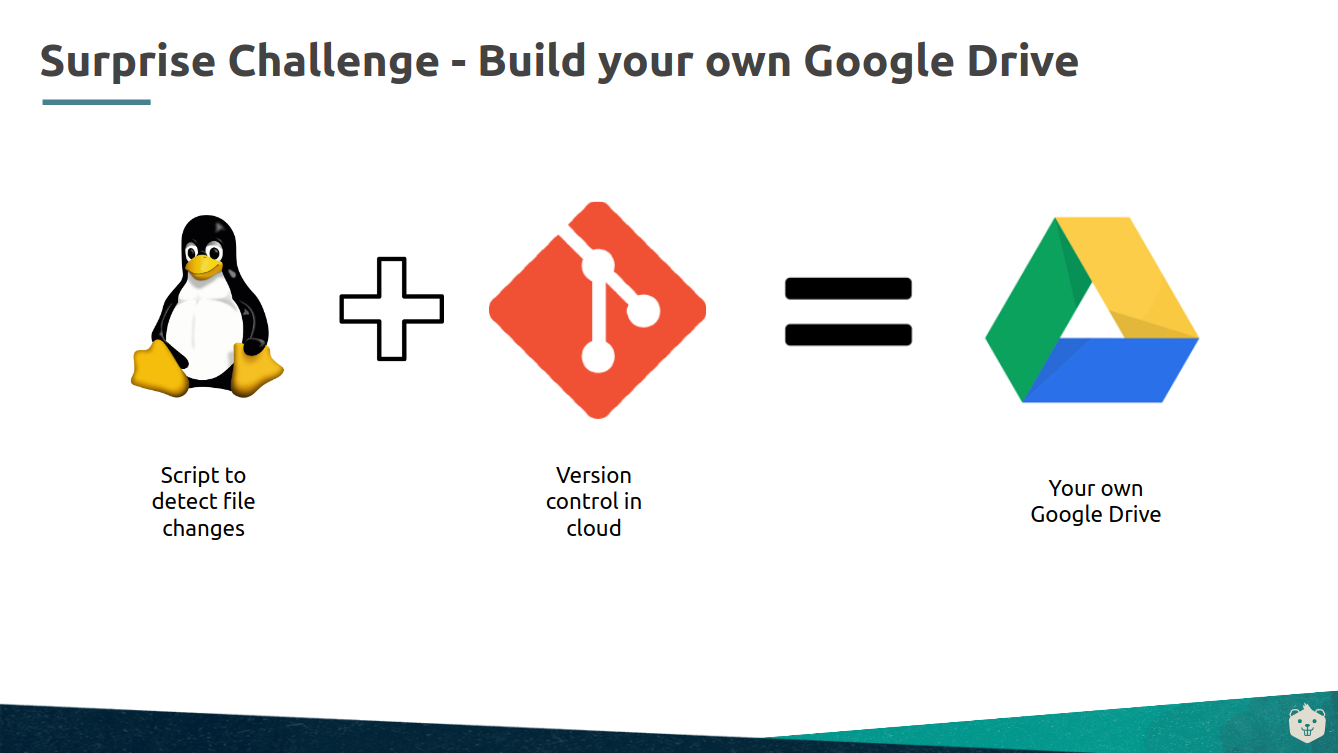 Surprise Challenge - Build your own Google Drive

Script to detect file changes

Version control in cloud

Your own Google Drive